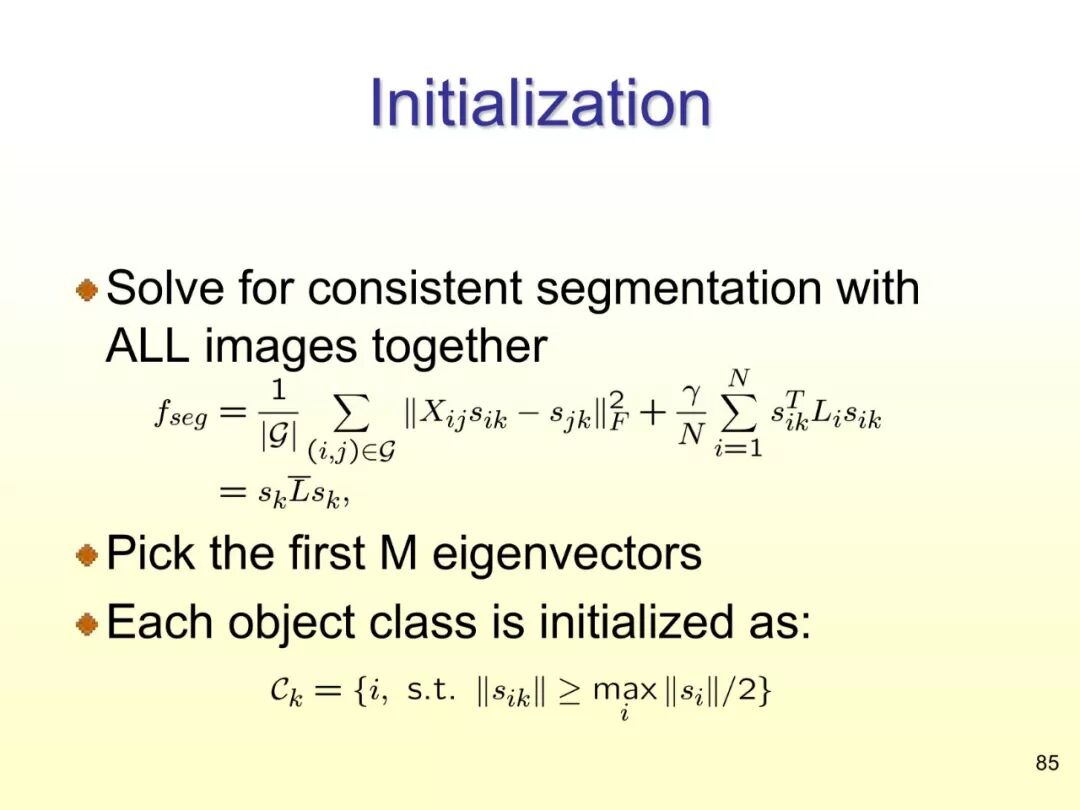 Initialization

Solve for consistent segmentation with ALL images together

$f_{seg} = \frac{1}{|\mathcal{G}|} \sum_{(i,j)\in\mathcal{G}} \|X_{ij}s_{ik} - s_{jk}\|_F^2 + \frac{\gamma}{N} \sum_{i=1}^{N} s_{ik}^T L_i s_{ik}$
$= s_k \overline{L} s_k,$

Pick the first M eigenvectors

Each object class is initialized as:

$\mathcal{C}_k = \{i, \text{ s.t. } \|s_{ik}\| \geq \max_i \|s_i\|/2\}$

85